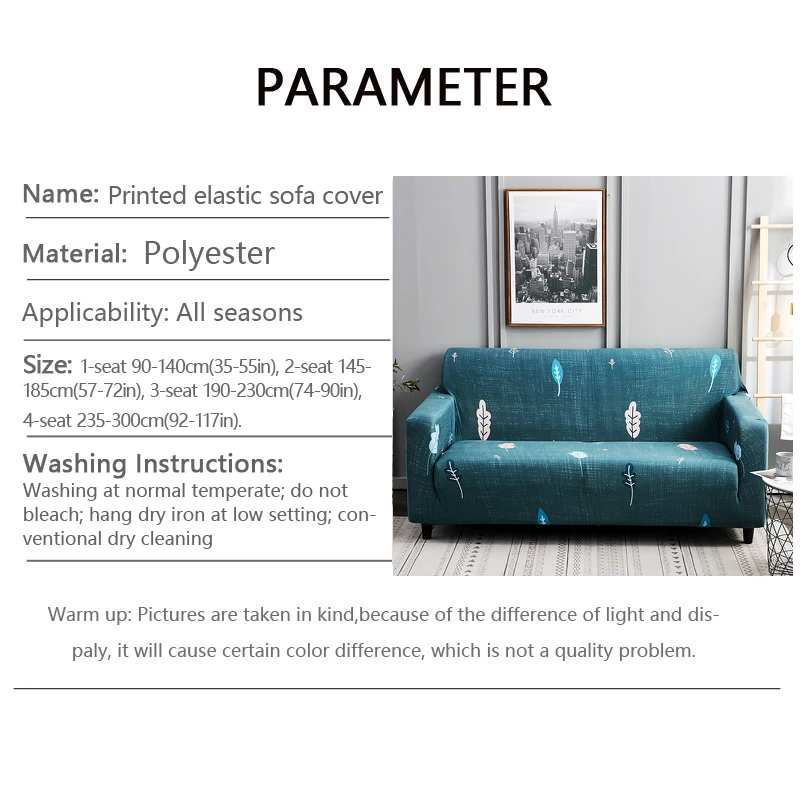 PARAMETER

Name: Printed elastic sofa cover

Material: Polyester

Applicability: All seasons

Size: 1-seat 90-140cm(35-55in), 2-seat 145-185cm(57-72in), 3-seat 190-230cm(74-90in), 4-seat 235-300cm(92-117in).

Washing Instructions:
Washing at normal temperate; do not bleach; hang dry iron at low setting; conventional dry cleaning

NEW YORK CITY

Warm up: Pictures are taken in kind,because of the difference of light and dispaly, it will cause certain color difference, which is not a quality problem.